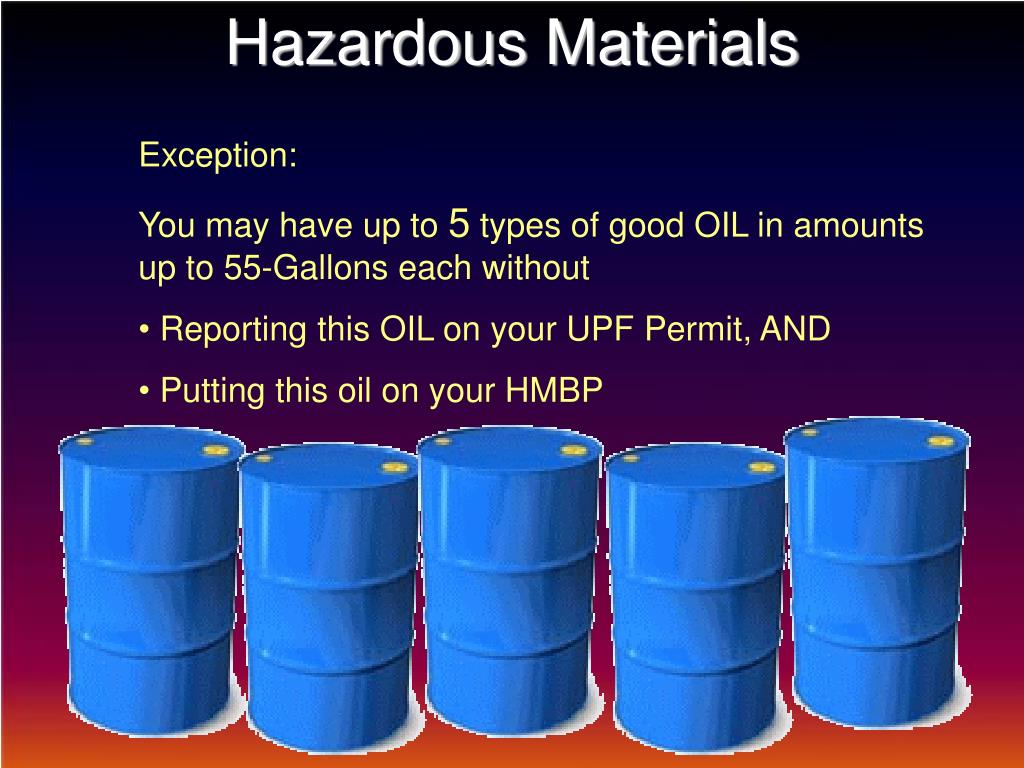 Hazardous Materials

Exception:

You may have up to 5 types of good OIL in amounts up to 55-Gallons each without

• Reporting this OIL on your UPF Permit, AND

• Putting this oil on your HMBP